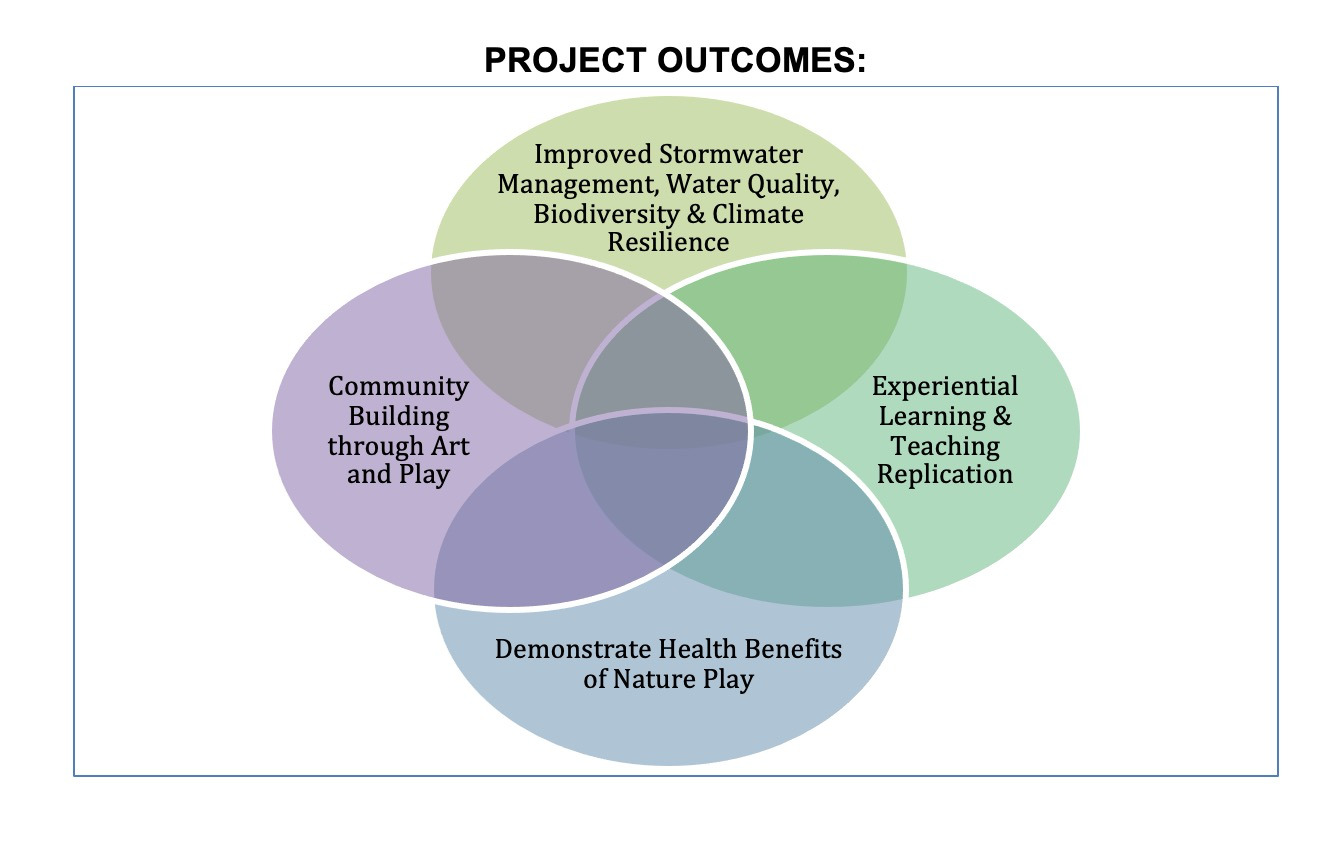 PROJECT OUTCOMES:

Improved Stormwater Management, Water Quality, Biodiversity & Climate Resilience

Community Building through Art and Play

Experiential Learning & Teaching Replication

Demonstrate Health Benefits of Nature Play